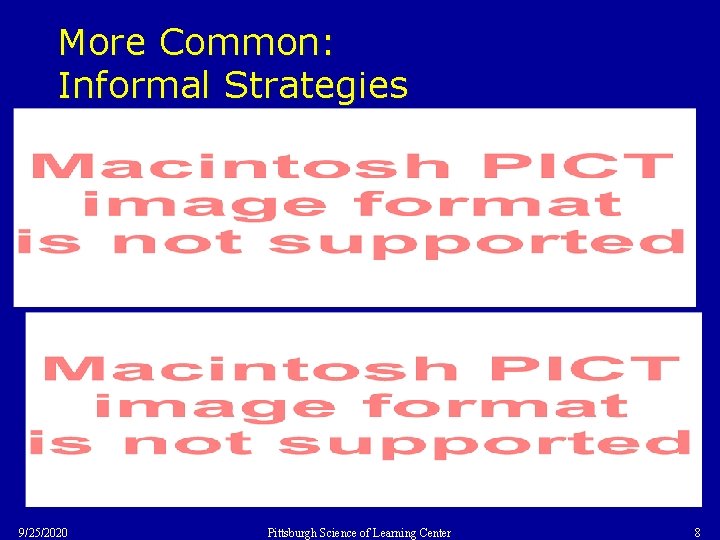 More Common:
Informal Strategies

Macintosh PICT image format is not supported

Macintosh PICT image format is not supported

9/25/2020

Pittsburgh Science of Learning Center

8